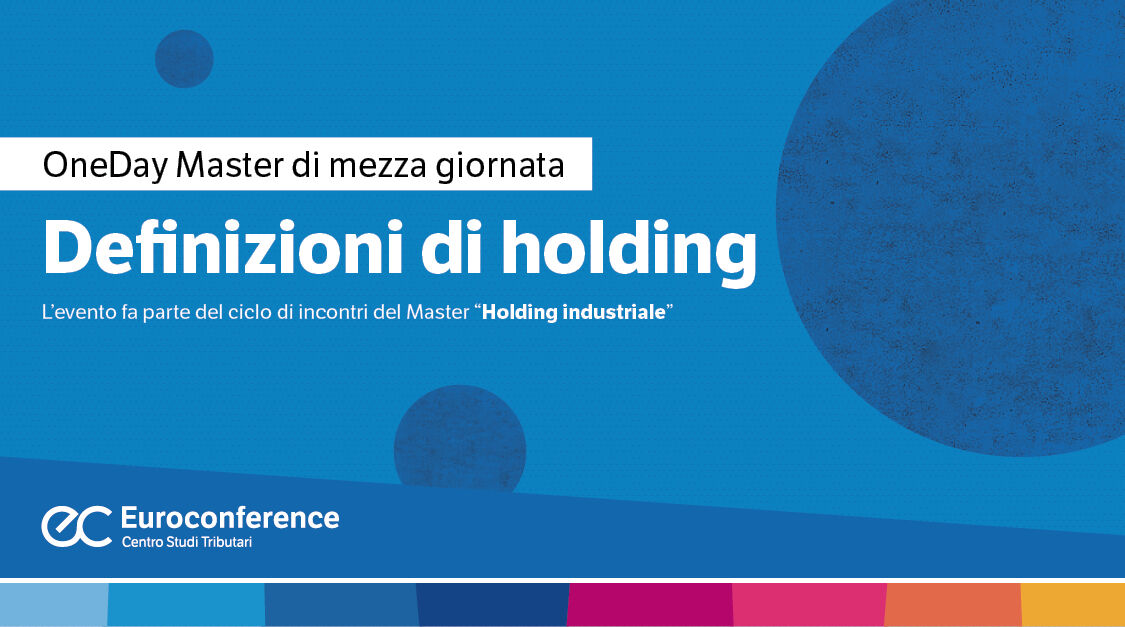 OneDay Master di mezza giornata

Definizioni di holding

L'evento fa parte del ciclo di incontri del Master "Holding industriale"

ec Euroconference
Centro Studi Tributari